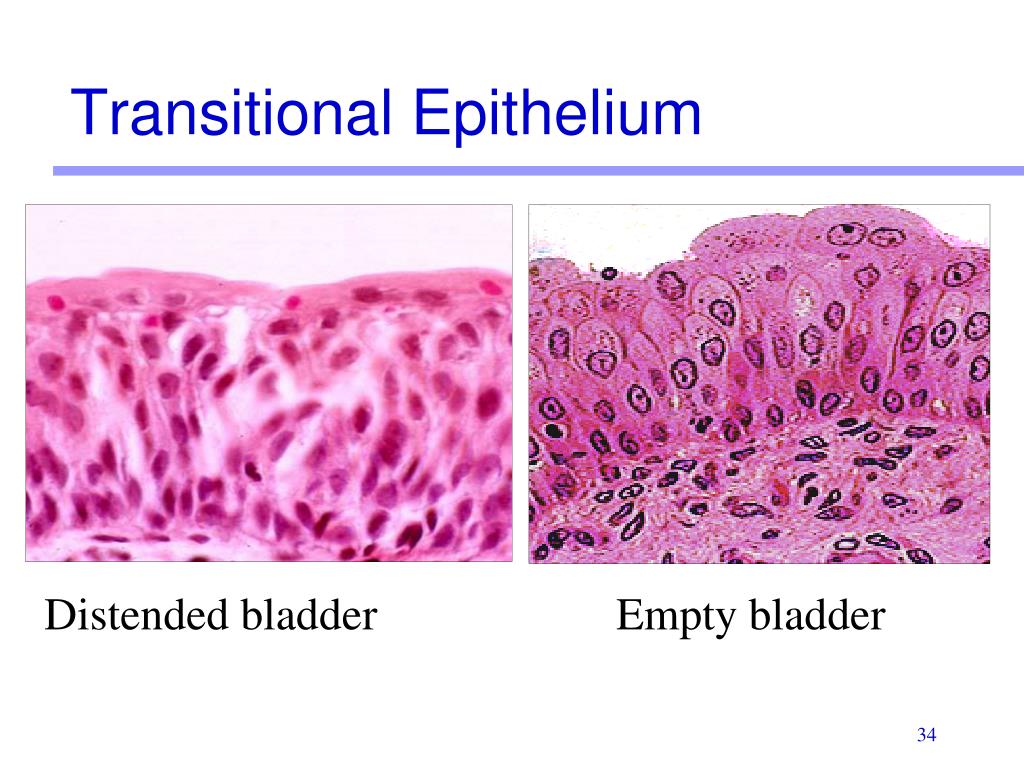 Transitional Epithelium

Distended bladder

Empty bladder

34